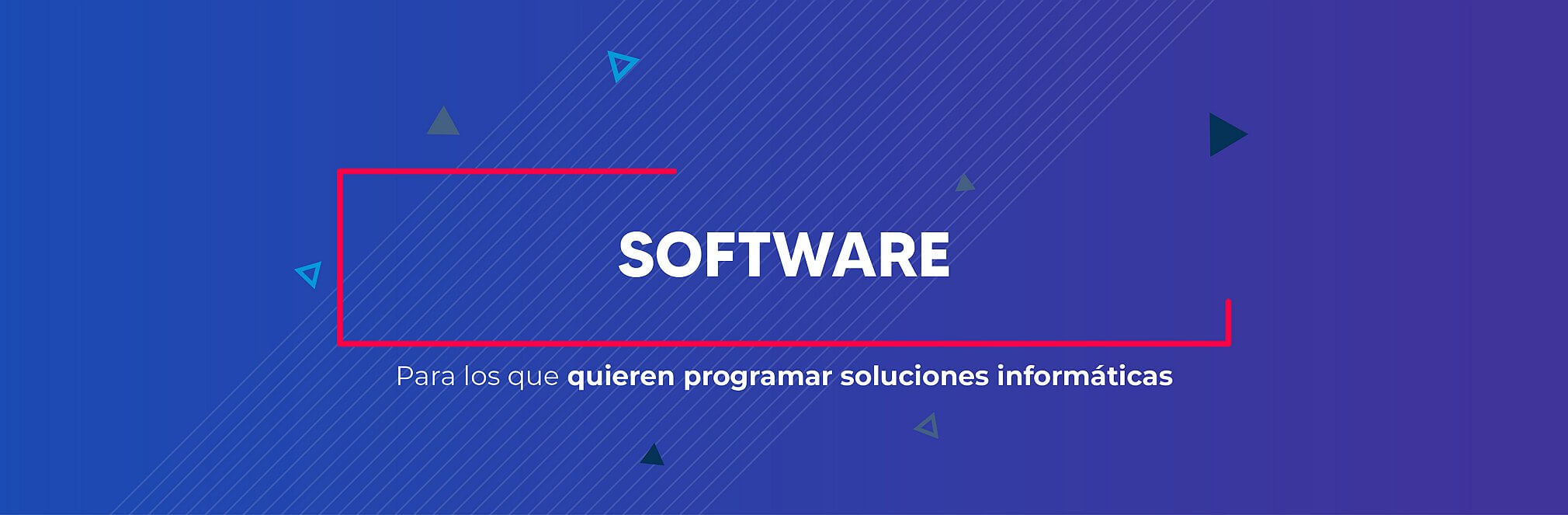 SOFTWARE

Para los que quieren programar soluciones informáticas